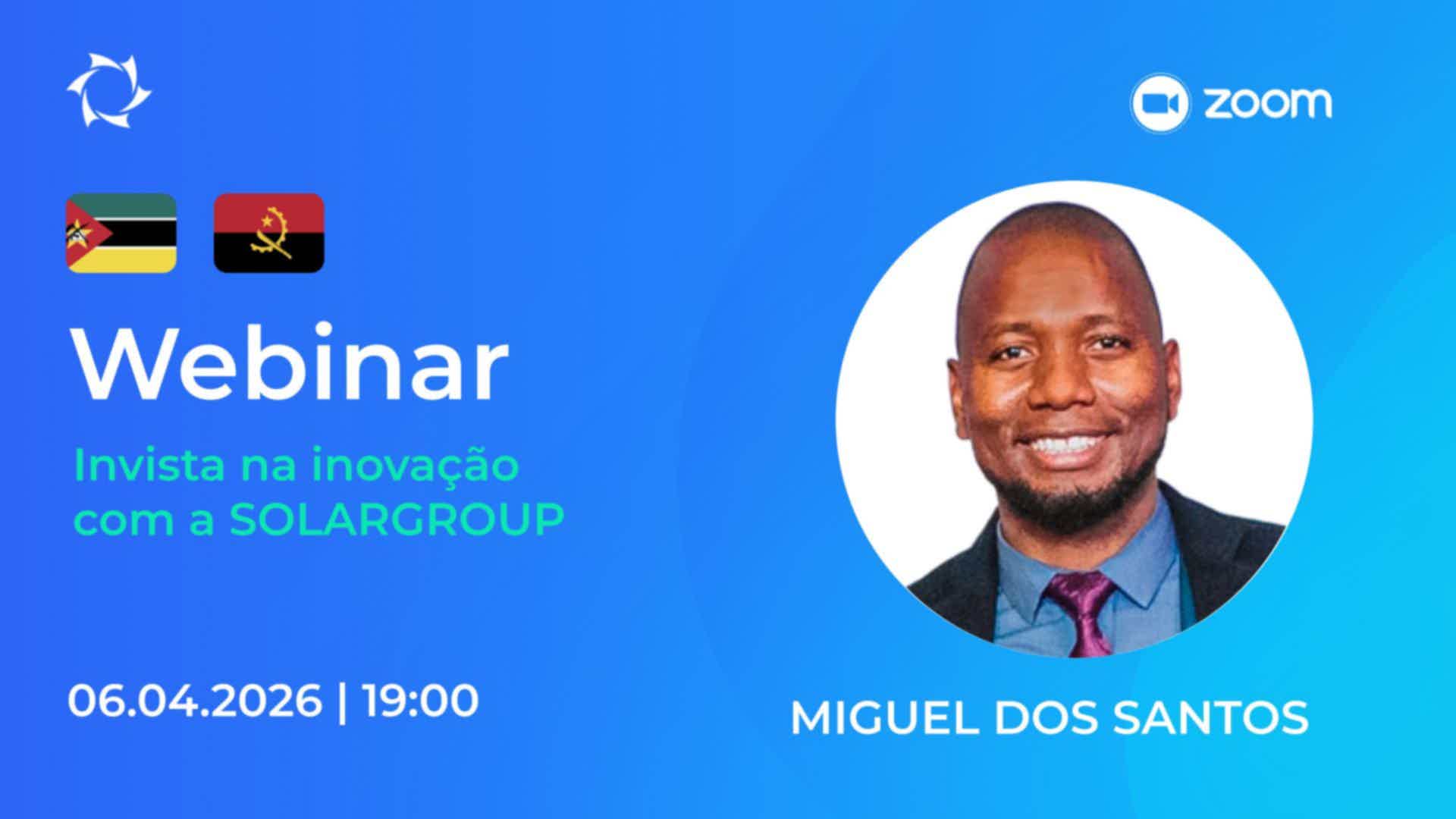 zoom

Webinar

Invista na inovação com a SOLARGROUP

06.04.2026 | 19:00

MIGUEL DOS SANTOS